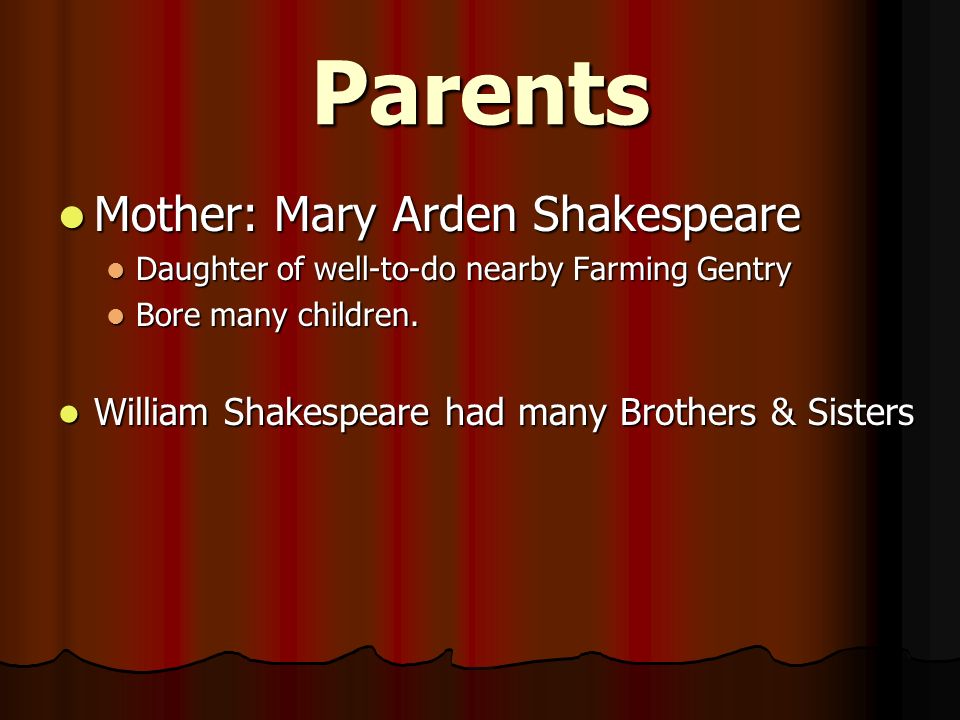 Parents

- Mother: Mary Arden Shakespeare
  - Daughter of well-to-do nearby Farming Gentry
  - Bore many children.

- William Shakespeare had many Brothers & Sisters